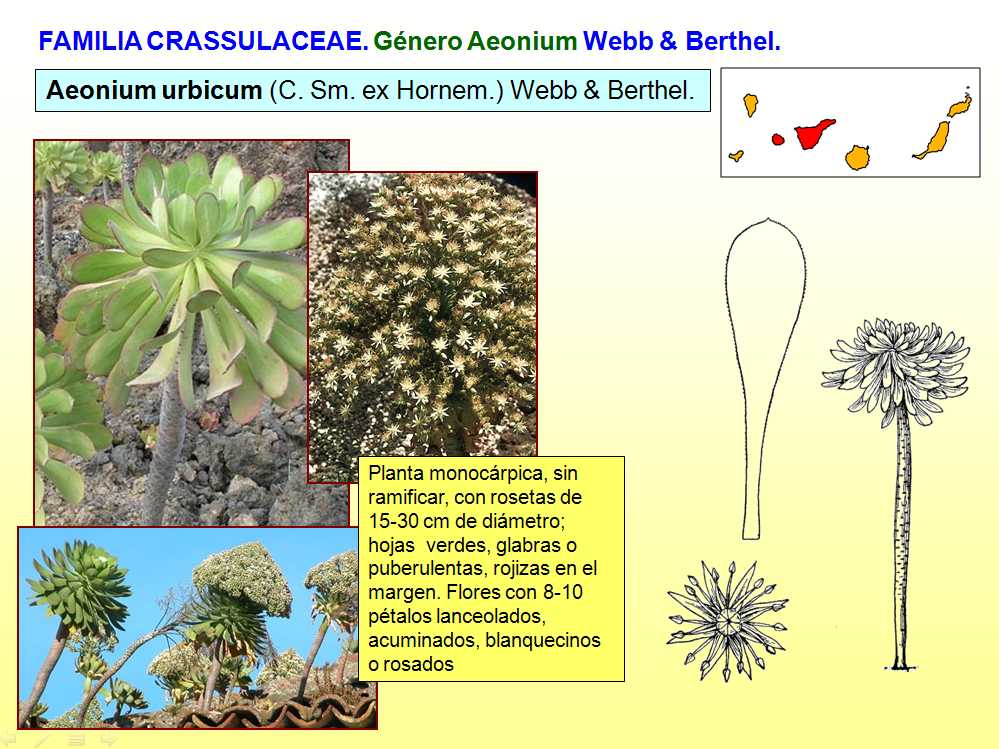 FAMILIA CRASSULACEAE. Género Aeonium Webb & Berthel.

Aeonium urbicum (C. Sm. ex Hornem.) Webb & Berthel.

Planta monocárpica, sin ramificar, con rosetas de 15-30 cm de diámetro; hojas verdes, glabras o puberulentas, rojizas en el margen. Flores con 8-10 pétalos lanceolados, acuminados, blanquecinos o rosados